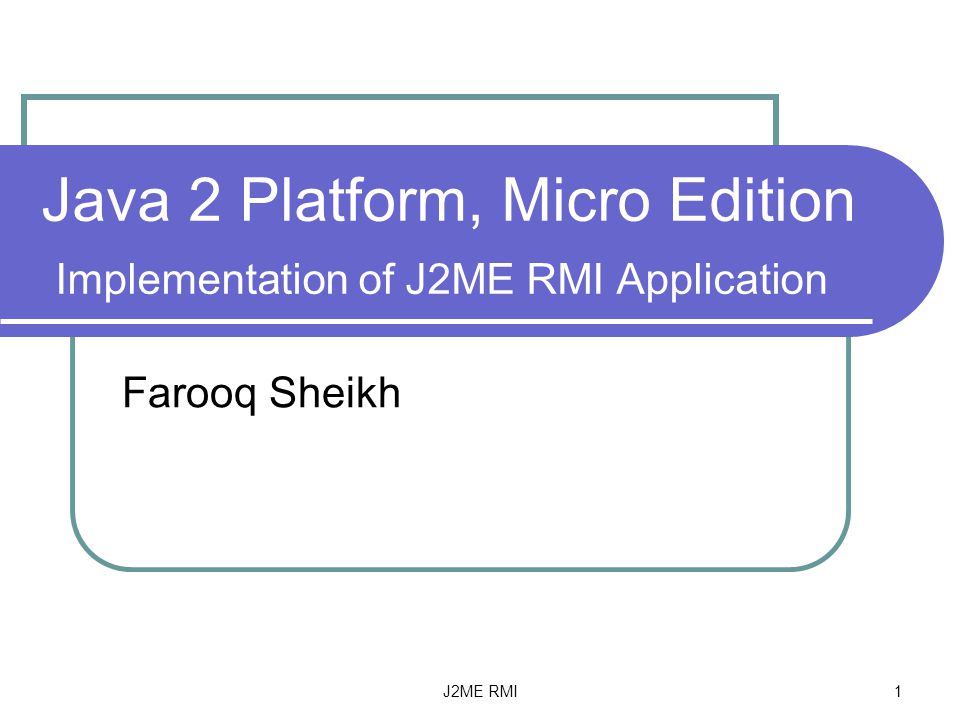 Java 2 Platform, Micro Edition
Implementation of J2ME RMI Application

Farooq Sheikh

J2ME RMI

1